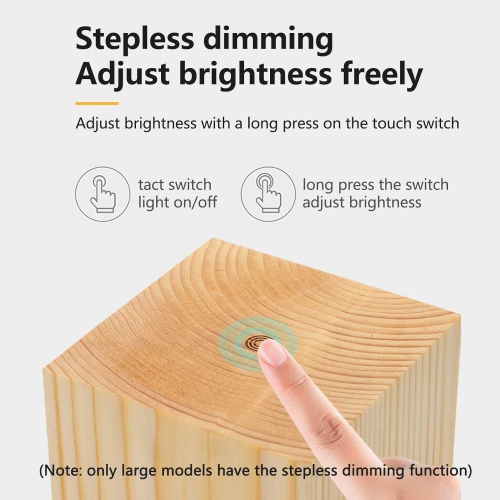 Stepless dimming
Adjust brightness freely

Adjust brightness with a long press on the touch switch

tact switch
light on/off

long press the switch
adjust brightness

(Note: only large models have the stepless dimming function)